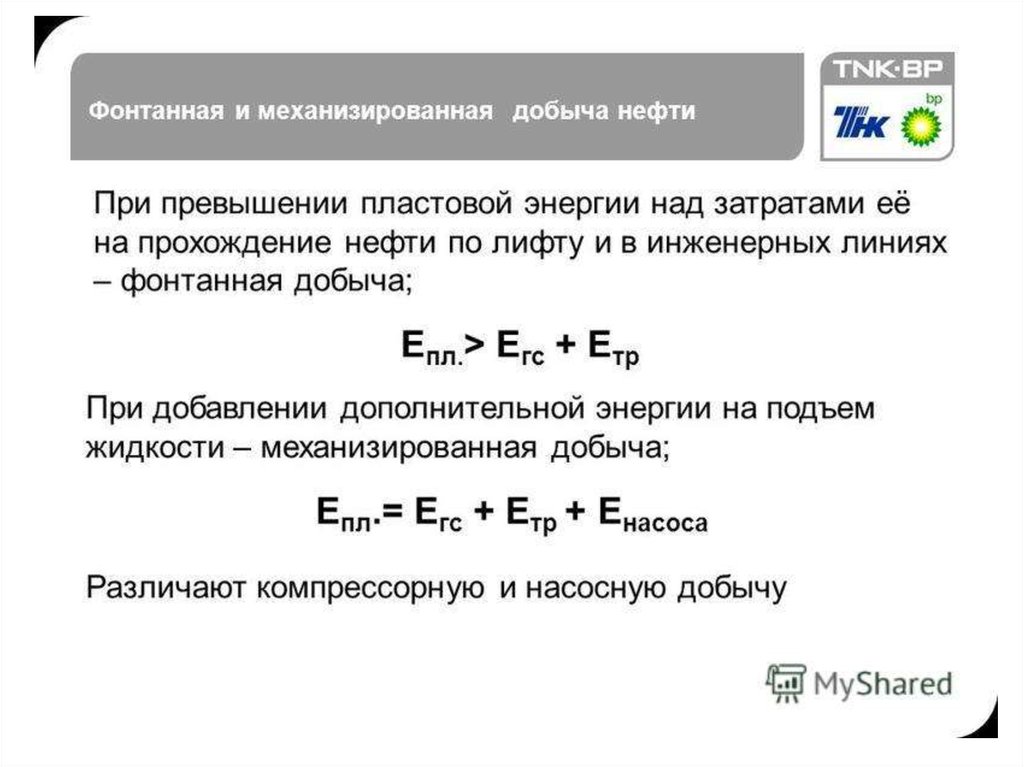 Фонтанная и механизированная добыча нефти

TNK·BP

ТНК

bp

При превышении пластовой энергии над затратами её на прохождение нефти по лифту и в инженерных линиях – фонтанная добыча;

$E_{пл.} > E_{гс} + E_{тр}$

При добавлении дополнительной энергии на подъем жидкости – механизированная добыча;

$E_{пл.} = E_{гс} + E_{тр} + E_{насоса}$

Различают компрессорную и насосную добычу

MyShared